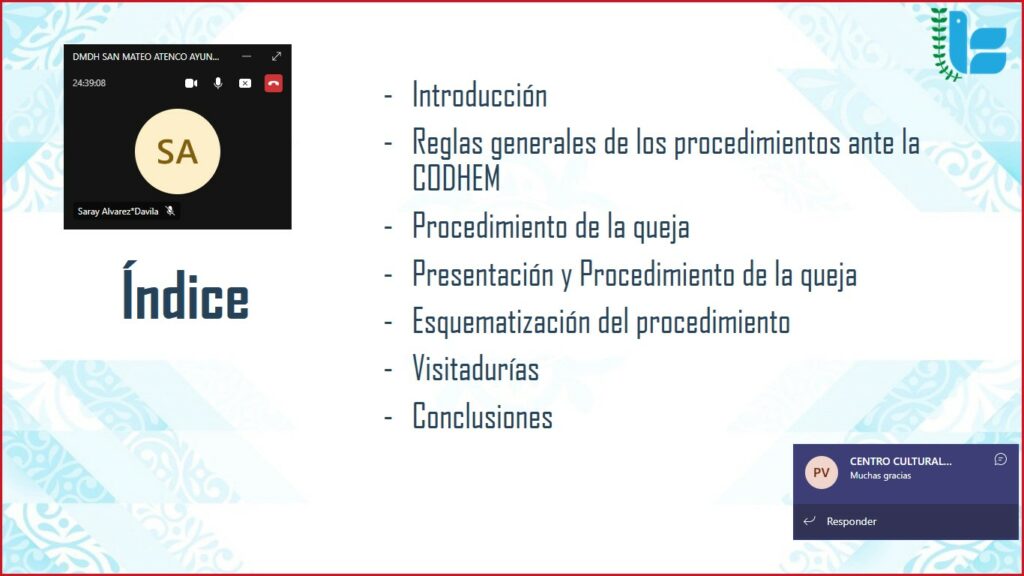 DMDH SAN MATEO ATENCO AYUN...
24:39:08
SA
Saray Alvarez*Davila

Índice

- Introducción
- Reglas generales de los procedimientos ante la CODHEM
- Procedimiento de la queja
- Presentación y Procedimiento de la queja
- Esquematización del procedimiento
- Visitadurías
- Conclusiones

PV
CENTRO CULTURAL...
Muchas gracias
Responder